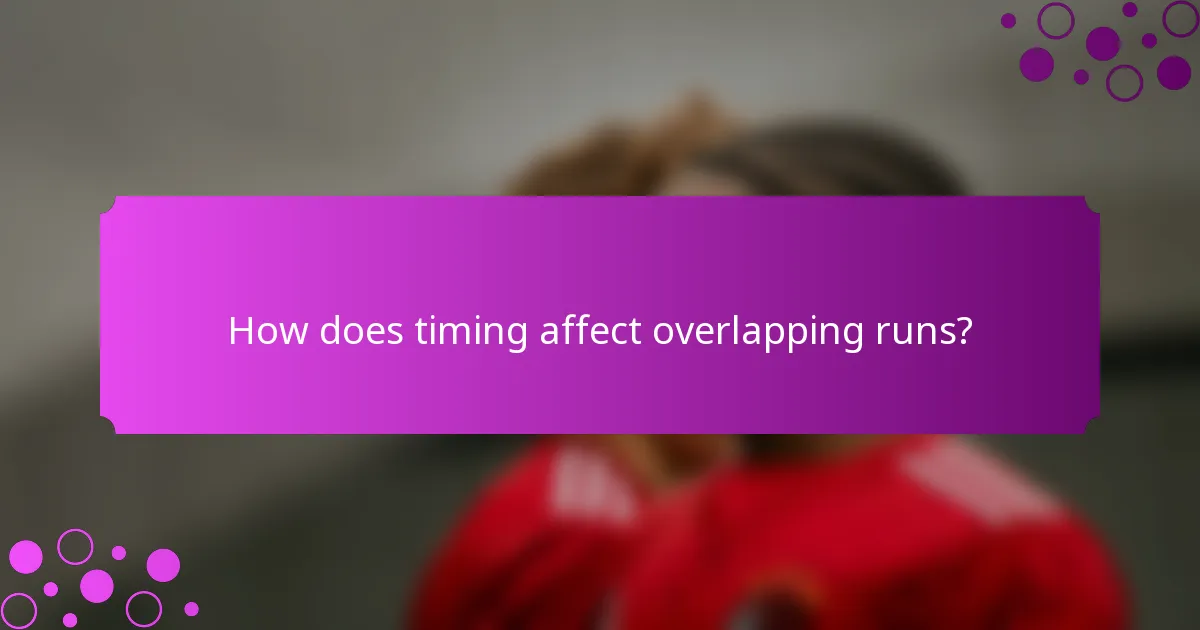 How does timing affect overlapping runs?